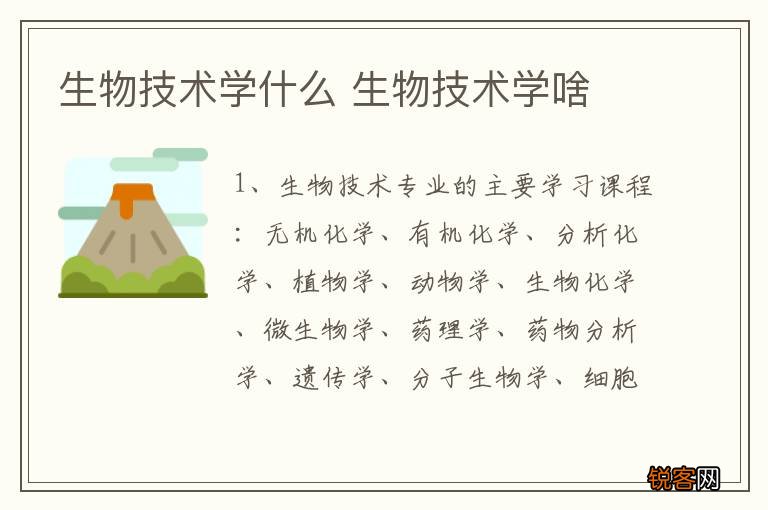 生物技术学什么 生物技术学啥

1、生物技术专业的主要学习课程：无机化学、有机化学、分析化学、植物学、动物学、生物化学、微生物学、药理学、药物分析学、遗传学、分子生物学、细胞

锐客网